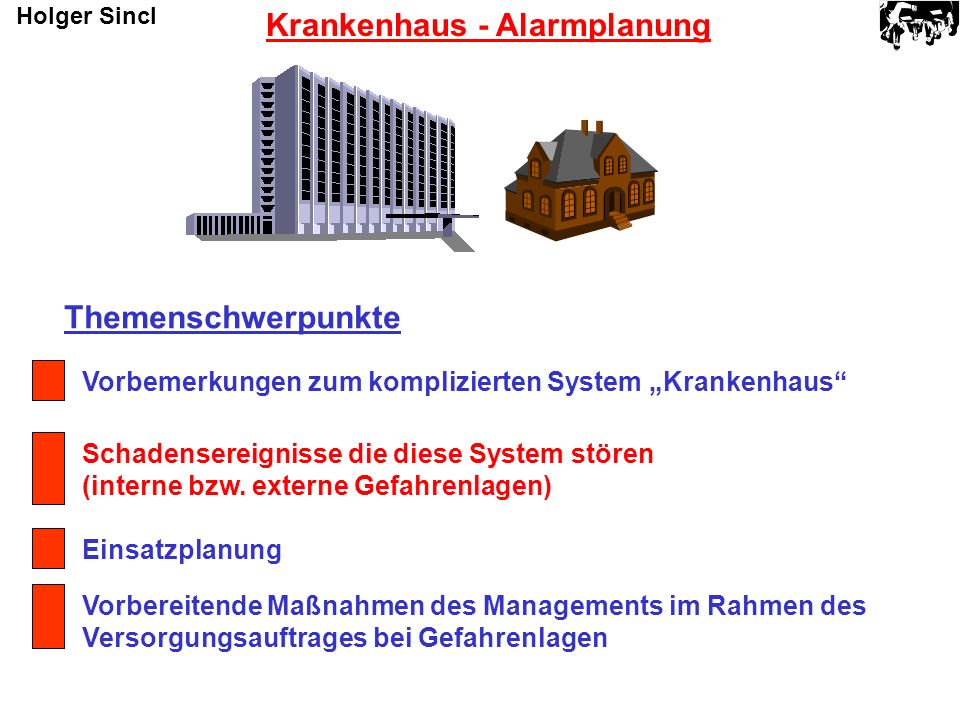 Holger Sincl

Krankenhaus - Alarmplanung

Themenschwerpunkte

Vorbemerkungen zum komplizierten System „Krankenhaus“

Schadensereignisse die diese System stören (interne bzw. externe Gefahrenlagen)

Einsatzplanung

Vorbereitende Maßnahmen des Managements im Rahmen des Versorgungsauftrages bei Gefahrenlagen